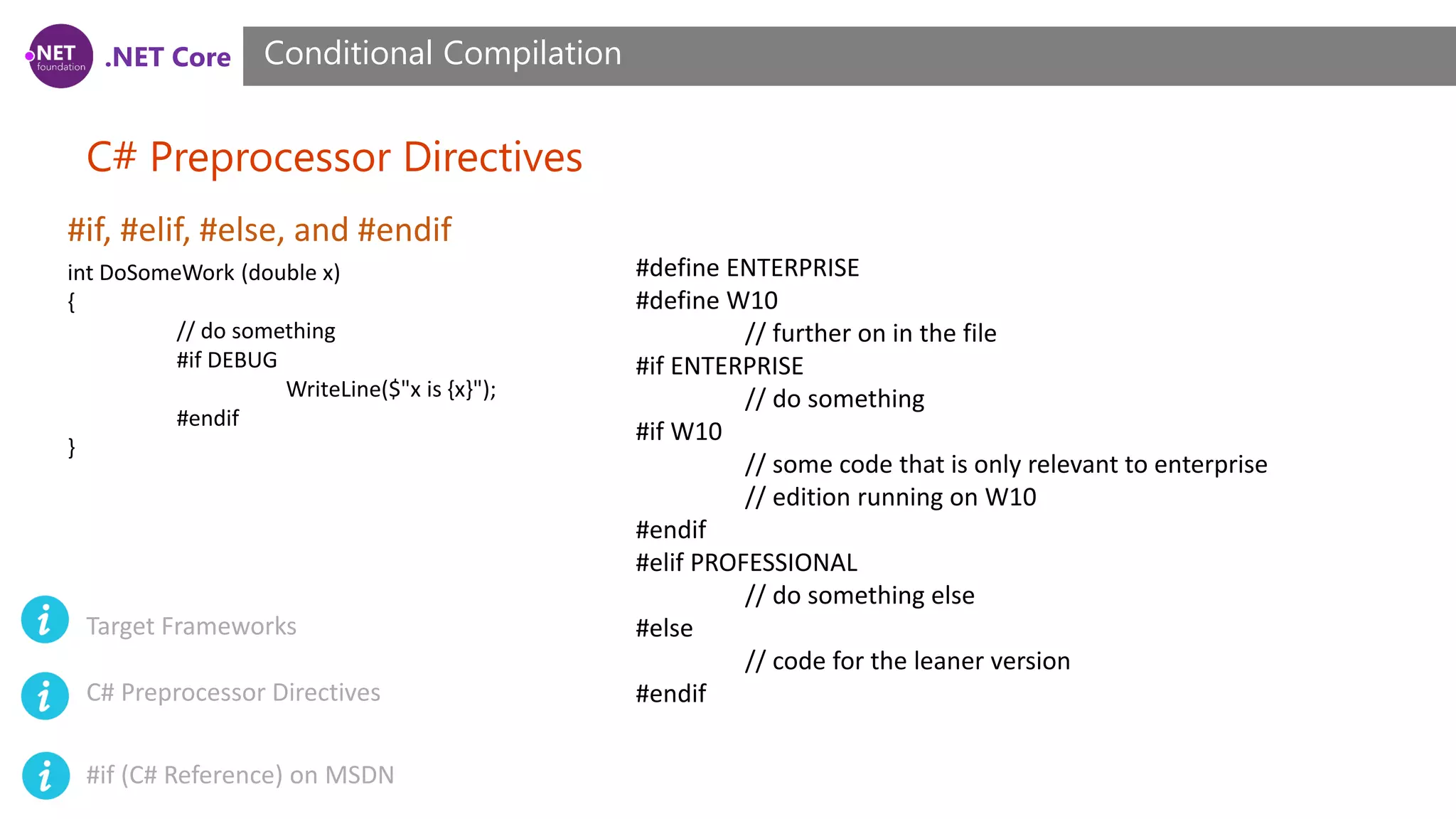 .NET foundation .NET Core

Conditional Compilation

C# Preprocessor Directives

#if, #elif, #else, and #endif

int DoSomeWork (double x)
{
// do something
#if DEBUG
WriteLine($"x is {x}");
#endif
}

#define ENTERPRISE
#define W10
// further on in the file
#if ENTERPRISE
// do something
#if W10
// some code that is only relevant to enterprise
// edition running on W10
#endif
#elif PROFESSIONAL
// do something else
#else
// code for the leaner version
#endif

Target Frameworks

C# Preprocessor Directives

#if (C# Reference) on MSDN